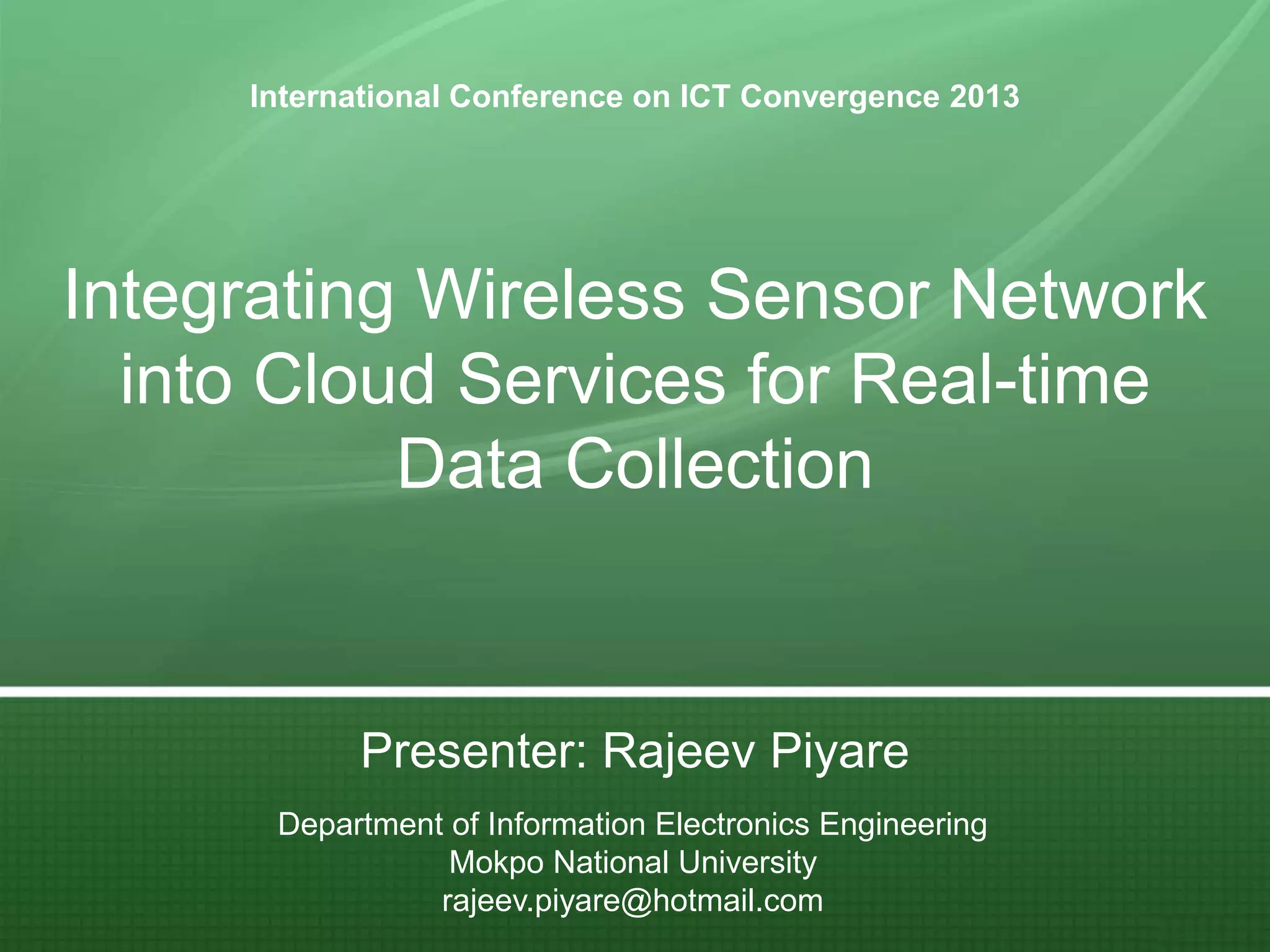 International Conference on ICT Convergence 2013

Integrating Wireless Sensor Network into Cloud Services for Real-time Data Collection

Presenter: Rajeev Piyare

Department of Information Electronics Engineering
Mokpo National University
rajeev.piyare@hotmail.com